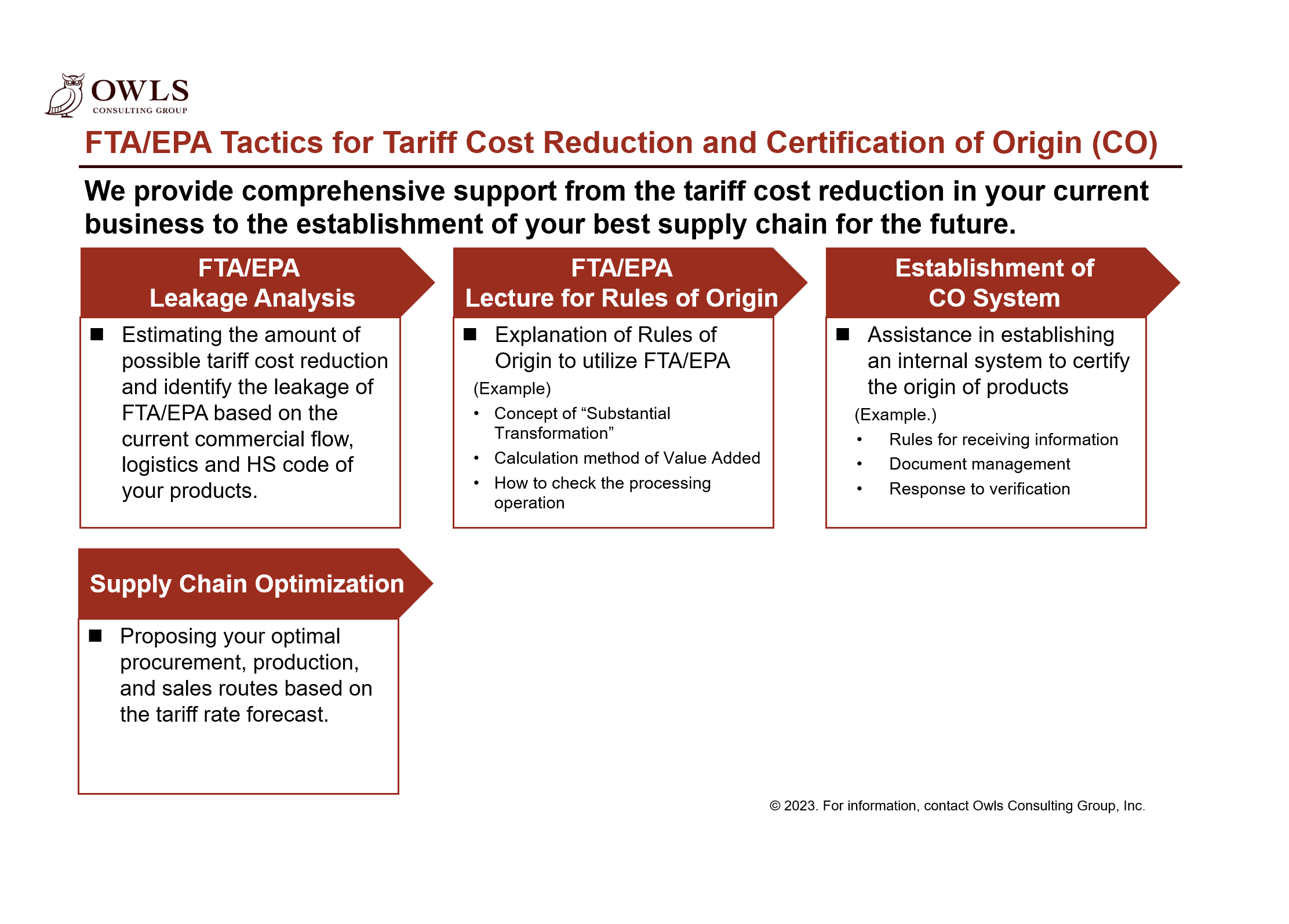 OWLS
CONSULTING GROUP

FTA/EPA Tactics for Tariff Cost Reduction and Certification of Origin (CO)

We provide comprehensive support from the tariff cost reduction in your current business to the establishment of your best supply chain for the future.

FTA/EPA
Leakage Analysis

■ Estimating the amount of possible tariff cost reduction and identify the leakage of FTA/EPA based on the current commercial flow, logistics and HS code of your products.

FTA/EPA
Lecture for Rules of Origin

■ Explanation of Rules of Origin to utilize FTA/EPA

(Example)

• Concept of “Substantial Transformation”
• Calculation method of Value Added
• How to check the processing operation

Establishment of
CO System

■ Assistance in establishing an internal system to certify the origin of products

(Example.)

• Rules for receiving information
• Document management
• Response to verification

Supply Chain Optimization

■ Proposing your optimal procurement, production, and sales routes based on the tariff rate forecast.

© 2023. For information, contact Owls Consulting Group, Inc.